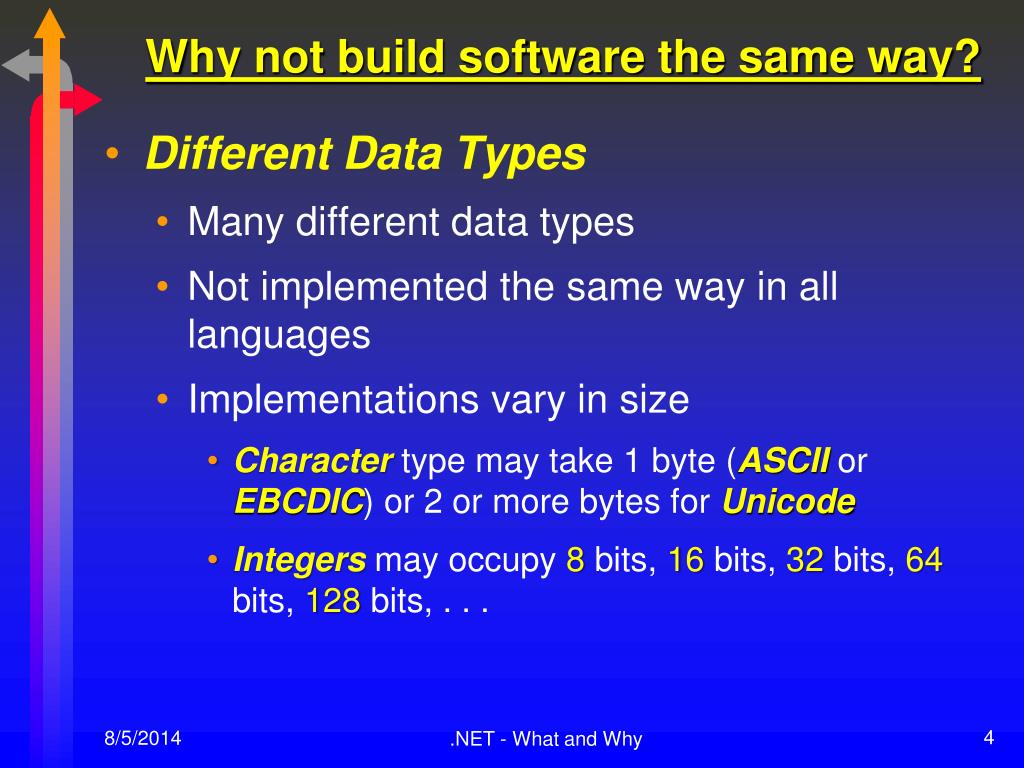 Why not build software the same way?

• Different Data Types
  • Many different data types
  • Not implemented the same way in all languages
  • Implementations vary in size
    • Character type may take 1 byte (ASCII or EBCDIC) or 2 or more bytes for Unicode
    • Integers may occupy 8 bits, 16 bits, 32 bits, 64 bits, 128 bits, . . .

8/5/2014

.NET - What and Why

4